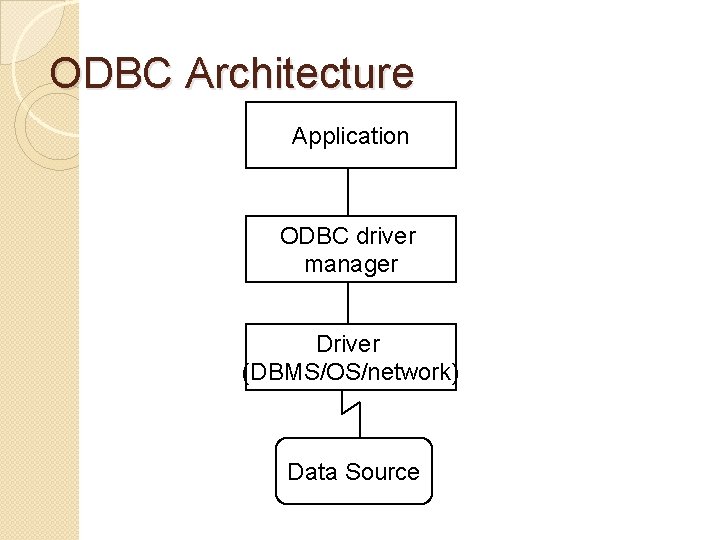 ODBC Architecture

Application

ODBC driver manager

Driver (DBMS/OS/network)

Data Source